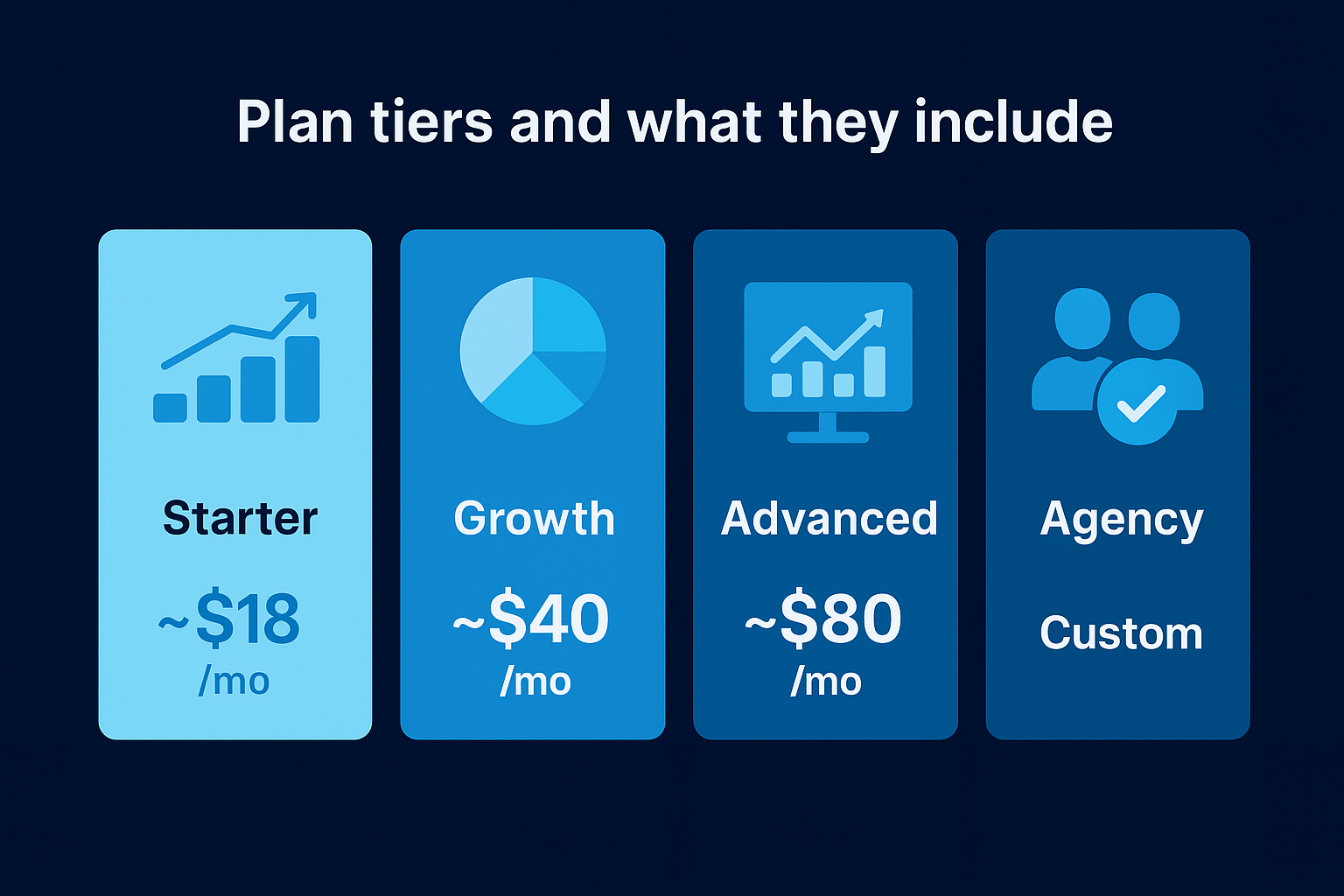 Plan tiers and what they include

Starter

~$18 /mo

Growth

~$40 /mo

Advanced

~$80 /mo

Agency

Custom